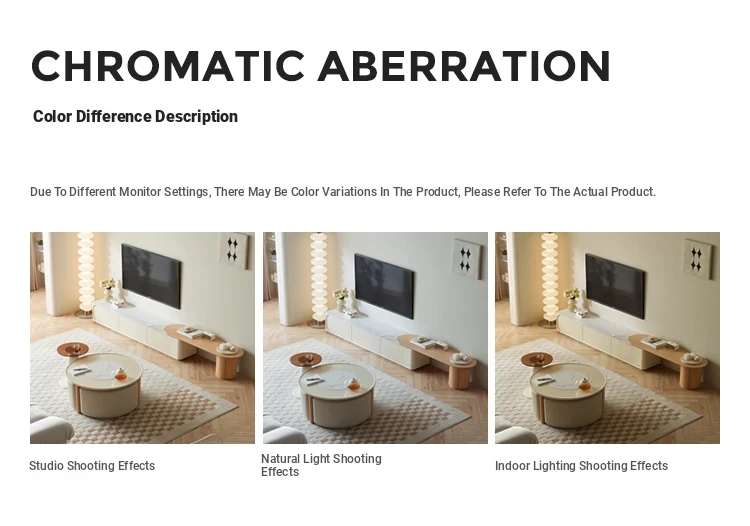 CHROMATIC ABERRATION

Color Difference Description

Due To Different Monitor Settings, There May Be Color Variations In The Product, Please Refer To The Actual Product.

Studio Shooting Effects

Natural Light Shooting Effects

Indoor Lighting Shooting Effects